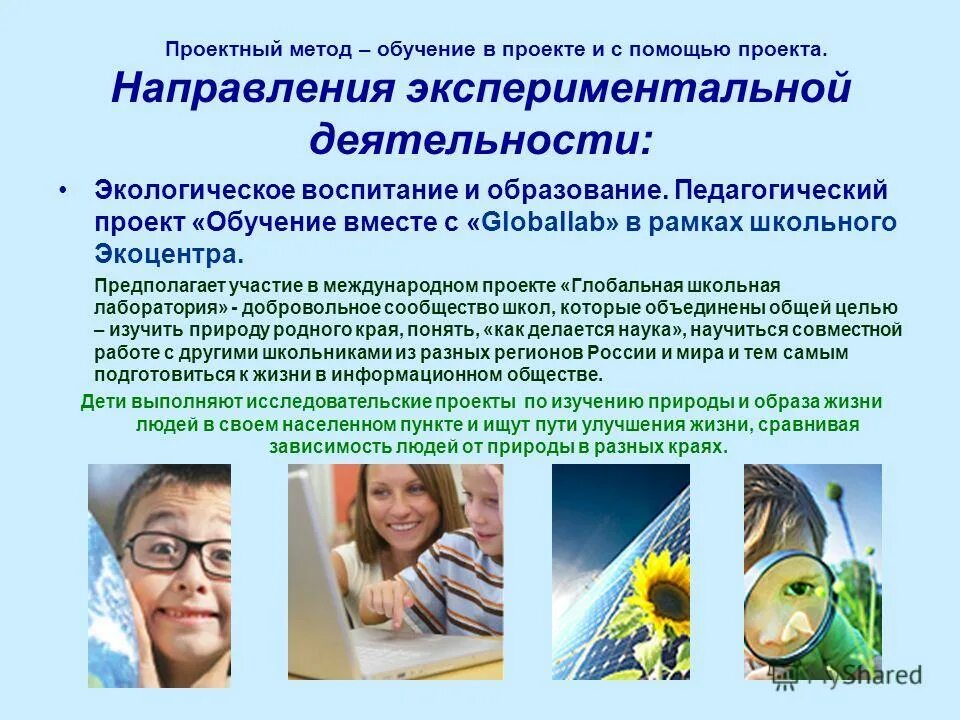 Проектный метод – обучение в проекте и с помощью проекта.

Направления экспериментальной деятельности:

• Экологическое воспитание и образование. Педагогический проект «Обучение вместе с «Globallab» в рамках школьного Экоцентра.

Предполагает участие в международном проекте «Глобальная школьная лаборатория» - добровольное сообщество школ, которые объединены общей целью – изучить природу родного края, понять, «как делается наука», научиться совместной работе с другими школьниками из разных регионов России и мира и тем самым подготовиться к жизни в информационном обществе.

Дети выполняют исследовательские проекты по изучению природы и образа жизни людей в своем населенном пункте и ищут пути улучшения жизни, сравнивая зависимость людей от природы в разных краях.

MyShared